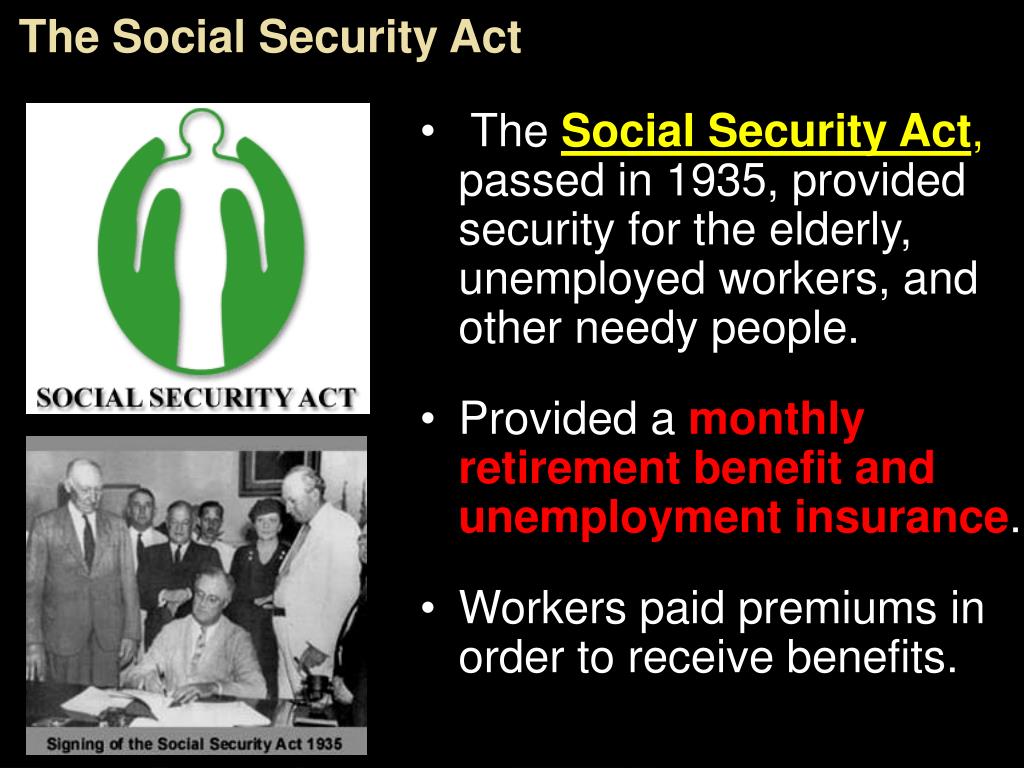 The Social Security Act

SOCIAL SECURITY ACT

Signing of the Social Security Act 1935

• The Social Security Act, passed in 1935, provided security for the elderly, unemployed workers, and other needy people.

• Provided a monthly retirement benefit and unemployment insurance.

• Workers paid premiums in order to receive benefits.